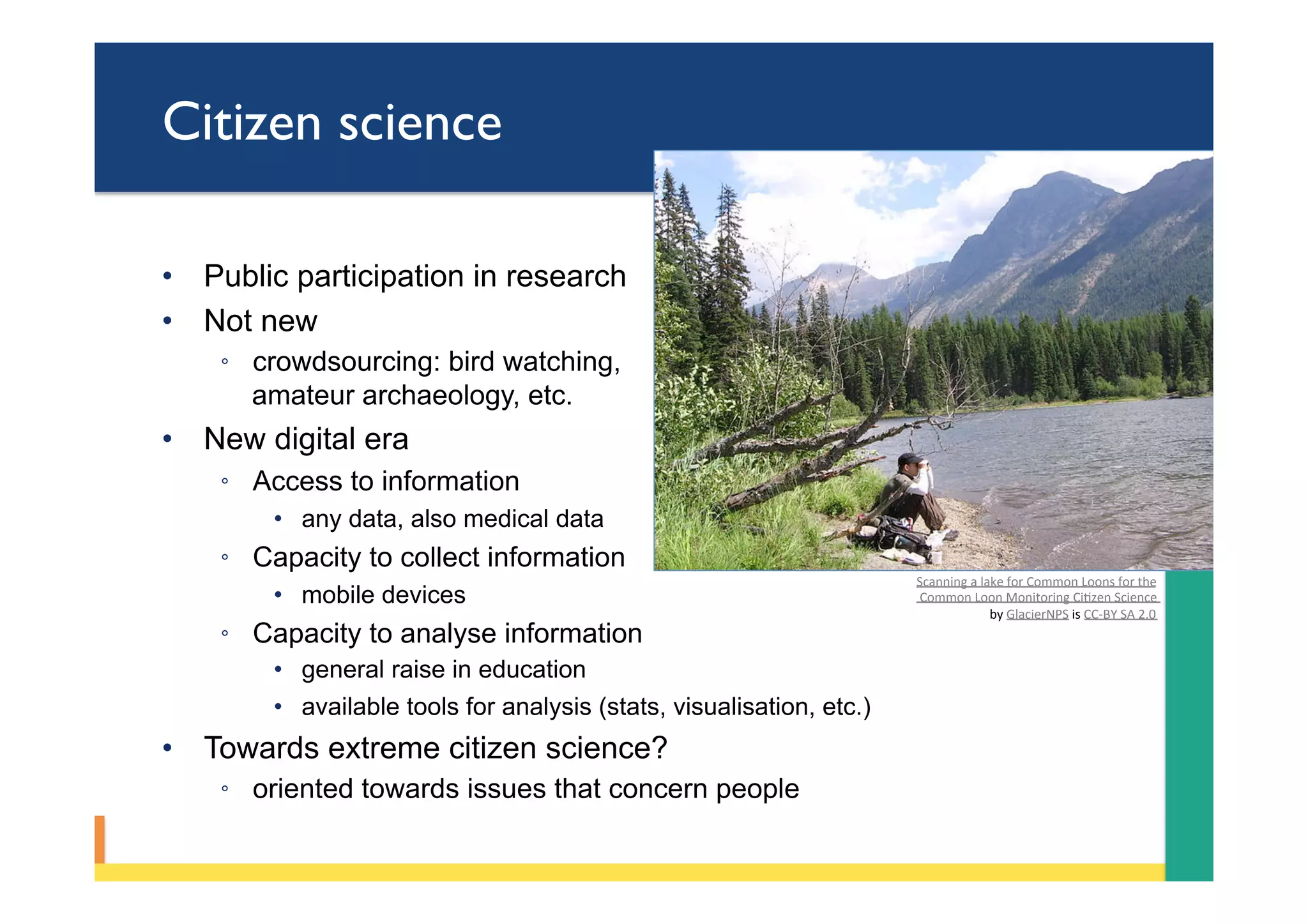 Citizen science

• Public participation in research
• Not new
◦ crowdsourcing: bird watching, amateur archaeology, etc.
• New digital era
◦ Access to information
• any data, also medical data
◦ Capacity to collect information
• mobile devices
◦ Capacity to analyse information
• general raise in education
• available tools for analysis (stats, visualisation, etc.)
• Towards extreme citizen science?
◦ oriented towards issues that concern people

Scanning a lake for Common Loons for the Common Loon Monitoring Citizen Science by GlacierNPS is CC-BY SA 2.0